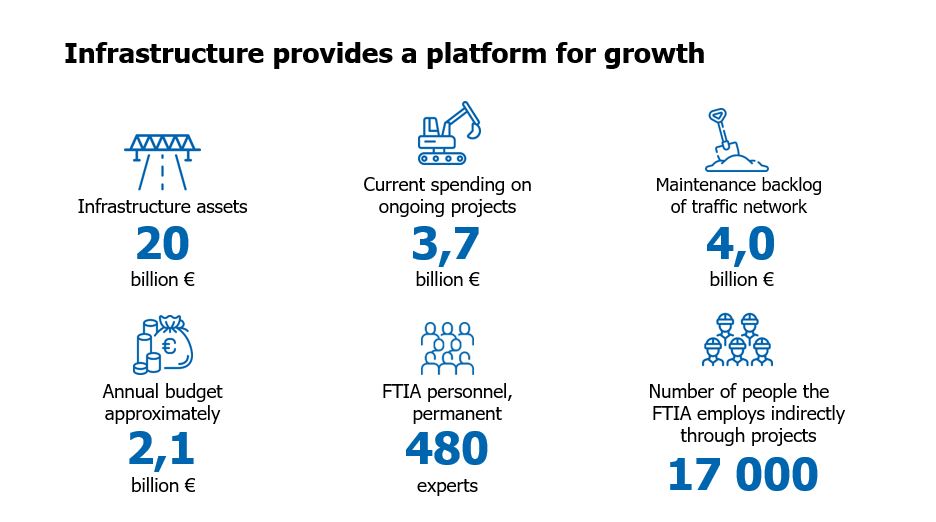 Infrastructure provides a platform for growth

Infrastructure assets
20
billion €

Current spending on ongoing projects
3,7
billion €

Maintenance backlog of traffic network
4,0
billion €

€

Annual budget approximately
2,1
billion €

FTIA personnel, permanent
480
experts

Number of people the FTIA employs indirectly through projects
17 000